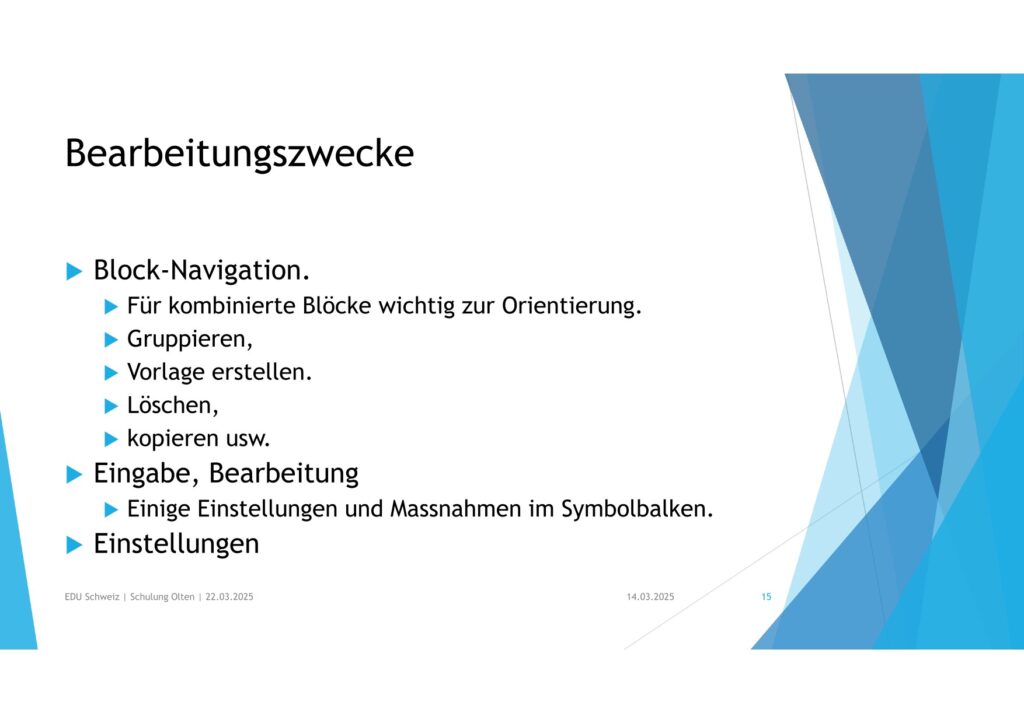 Bearbeitungszwecke

Block-Navigation.

Für kombinierte Blöcke wichtig zur Orientierung.

Gruppieren,

Vorlage erstellen.

Löschen,

kopieren usw.

Eingabe, Bearbeitung

Einige Einstellungen und Massnahmen im Symbolbalken.

Einstellungen

EDU Schweiz | Schulung Olten | 22.03.2025

14.03.2025

15